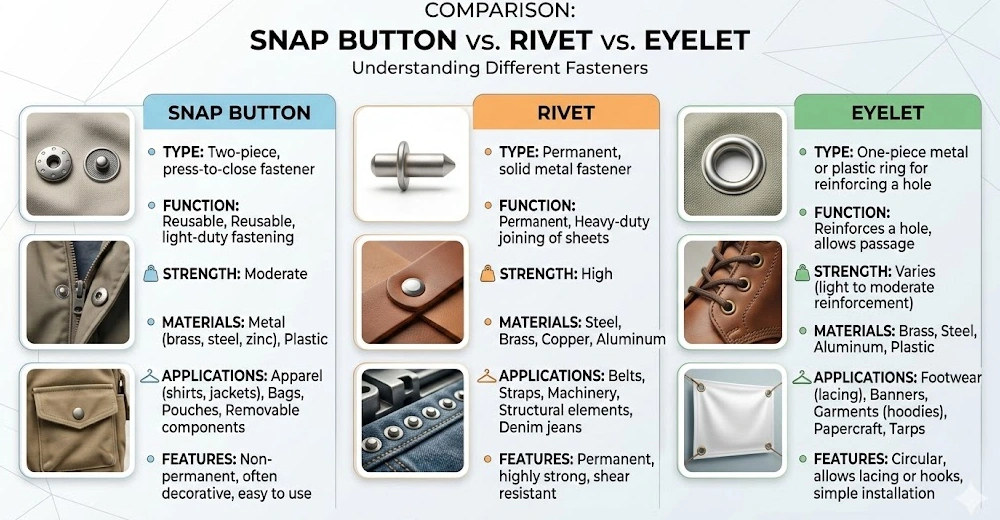 COMPARISON:
SNAP BUTTON vs. RIVET vs. EYELET
Understanding Different Fasteners

SNAP BUTTON

TYPE: Two-piece, press-to-close fastener

FUNCTION: Reusable, Reusable, light-duty fastening

STRENGTH: Moderate

MATERIALS: Metal (brass, steel, zinc), Plastic

APPLICATIONS: Apparel (shirts, jackets), Bags, Pouches, Removable components

FEATURES: Non-permanent, often decorative, easy to use

RIVET

TYPE: Permanent, solid metal fastener

FUNCTION: Permanent, Heavy-duty joining of sheets

STRENGTH: High

MATERIALS: Steel, Brass, Copper, Aluminum

APPLICATIONS: Belts, Straps, Machinery, Structural elements, Denim jeans

FEATURES: Permanent, highly strong, shear resistant

EYELET

TYPE: One-piece metal or plastic ring for reinforcing a hole

FUNCTION: Reinforces a hole, allows passage

STRENGTH: Varies (light to moderate reinforcement)

MATERIALS: Brass, Steel, Aluminum, Plastic

APPLICATIONS: Footwear (lacing), Banners, Garments (hoodies), Papercraft, Tarps

FEATURES: Circular, allows lacing or hooks, simple installation